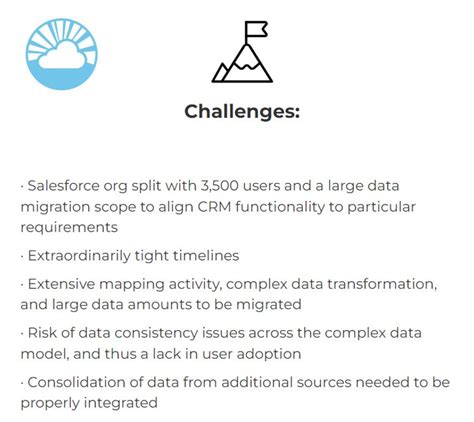 Challenges:

· Salesforce org split with 3,500 users and a large data migration scope to align CRM functionality to particular requirements

· Extraordinarily tight timelines

· Extensive mapping activity, complex data transformation, and large data amounts to be migrated

· Risk of data consistency issues across the complex data model, and thus a lack in user adoption

· Consolidation of data from additional sources needed to be properly integrated